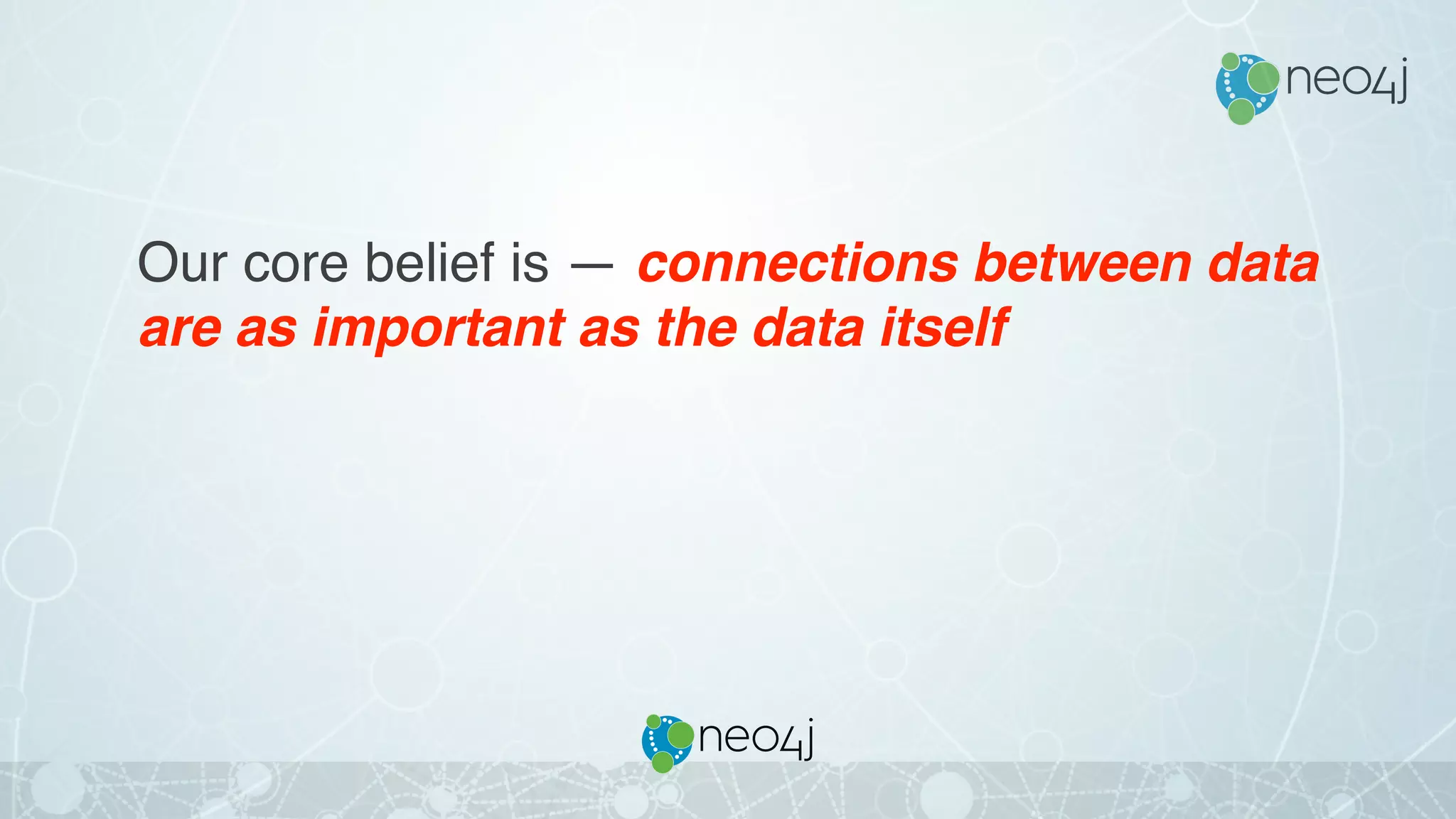 neo4j

Our core belief is — connections between data are as important as the data itself

neo4j